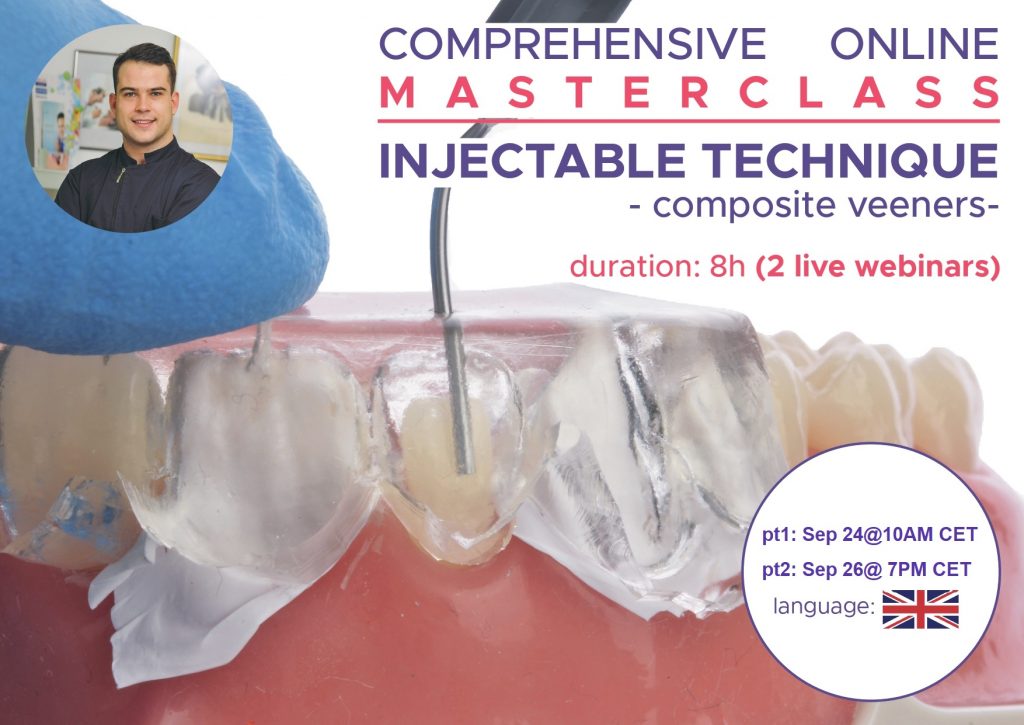 COMPREHENSIVE ONLINE
MASTERCLASS
INJECTABLE TECHNIQUE
- composite veeners-

duration: 8h (2 live webinars)

pt1: Sep 24@10AM CET
pt2: Sep 26@ 7PM CET
language: